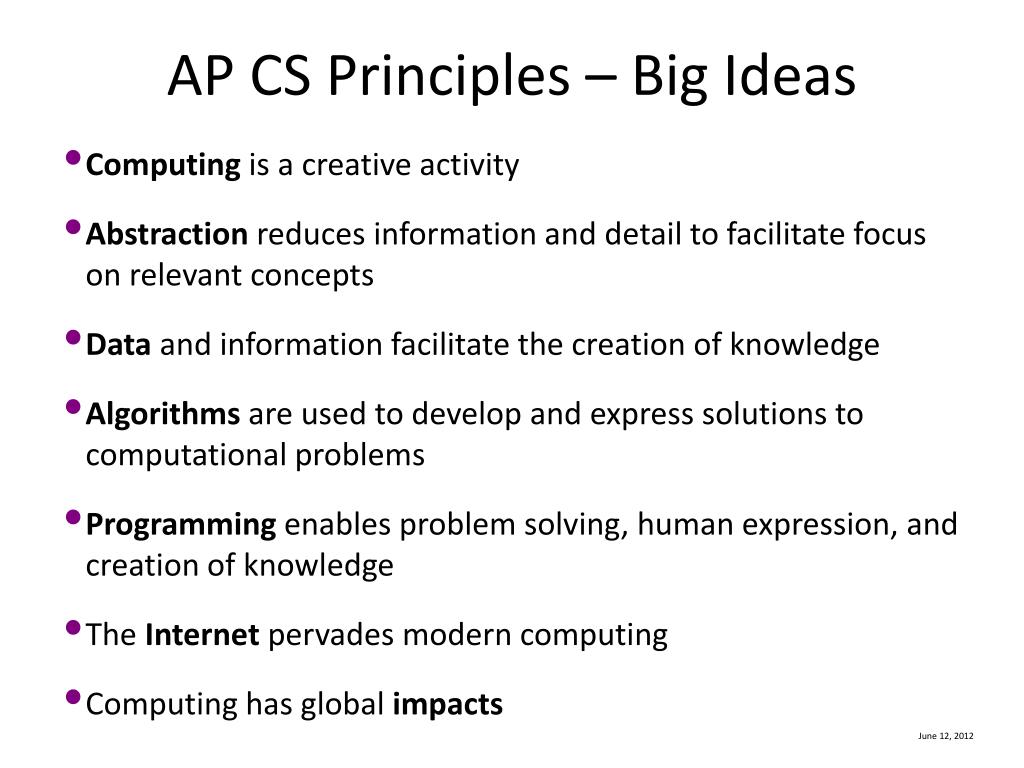 AP CS Principles – Big Ideas

• Computing is a creative activity

• Abstraction reduces information and detail to facilitate focus on relevant concepts

• Data and information facilitate the creation of knowledge

• Algorithms are used to develop and express solutions to computational problems

• Programming enables problem solving, human expression, and creation of knowledge

• The Internet pervades modern computing

• Computing has global impacts

June 12, 2012